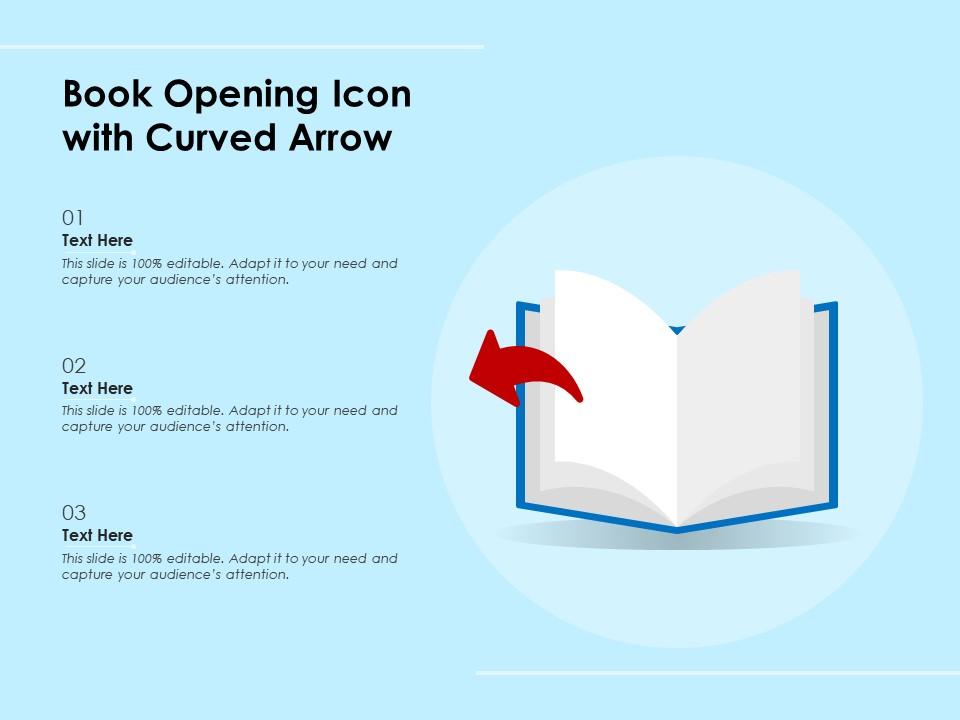 Book Opening Icon with Curved Arrow

01
Text Here
This slide is 100% editable. Adapt it to your need and capture your audience's attention.

02
Text Here
This slide is 100% editable. Adapt it to your need and capture your audience's attention.

03
Text Here
This slide is 100% editable. Adapt it to your need and capture your audience's attention.